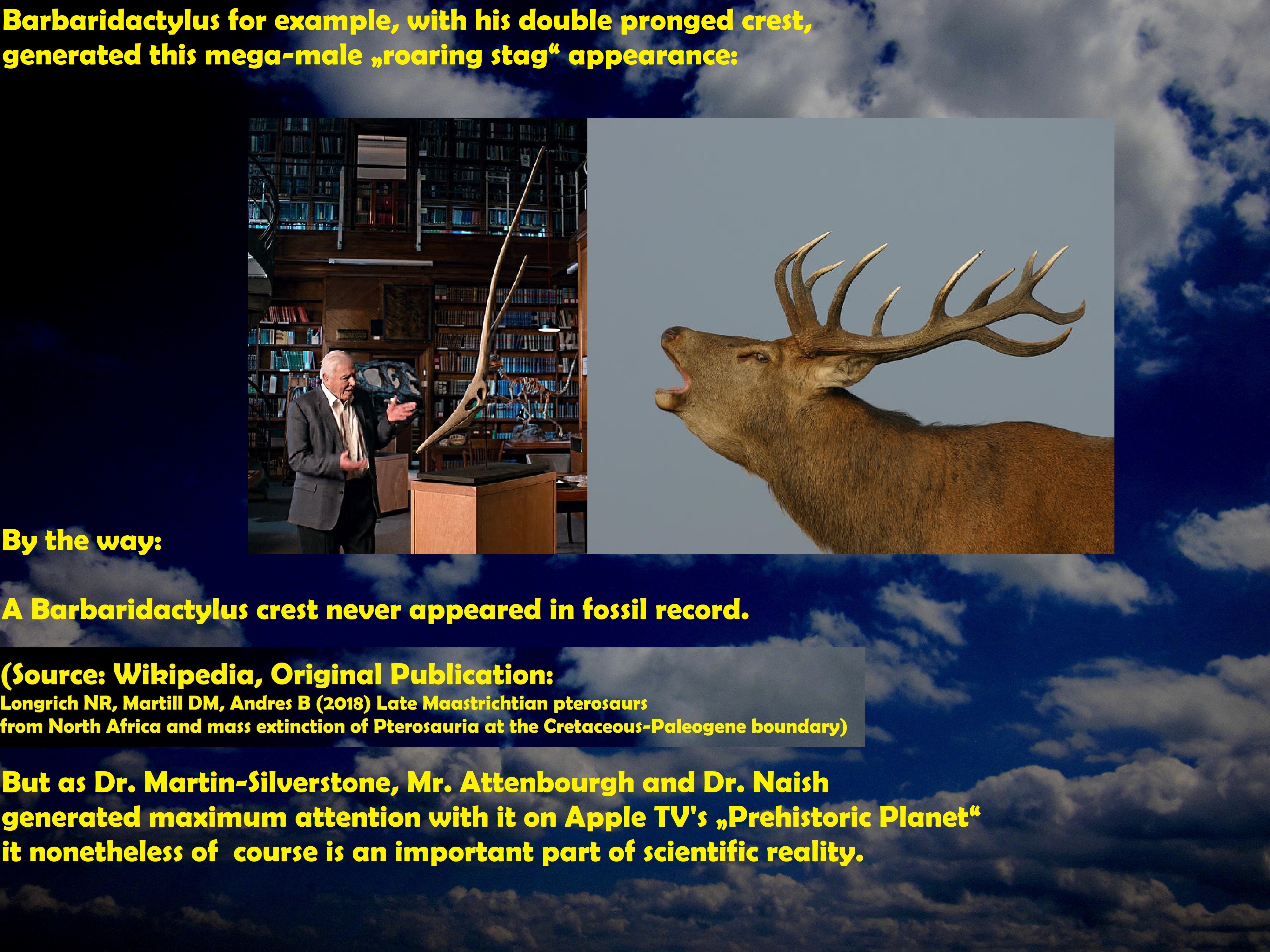 Barbaridactylus for example, with his double pronged crest, generated this mega-male „roaring stag“ appearance:

By the way:

A Barbaridactylus crest never appeared in fossil record.

(Source: Wikipedia, Original Publication:
Longrich NR, Martill DM, Andres B (2018) Late Maastrichtian pterosaurs from North Africa and mass extinction of Pterosauria at the Cretaceous-Paleogene boundary)

But as Dr. Martin-Silverstone, Mr. Attenbourgh and Dr. Naish generated maximum attention with it on Apple TV's „Prehistoric Planet“ it nonetheless of course is an important part of scientific reality.